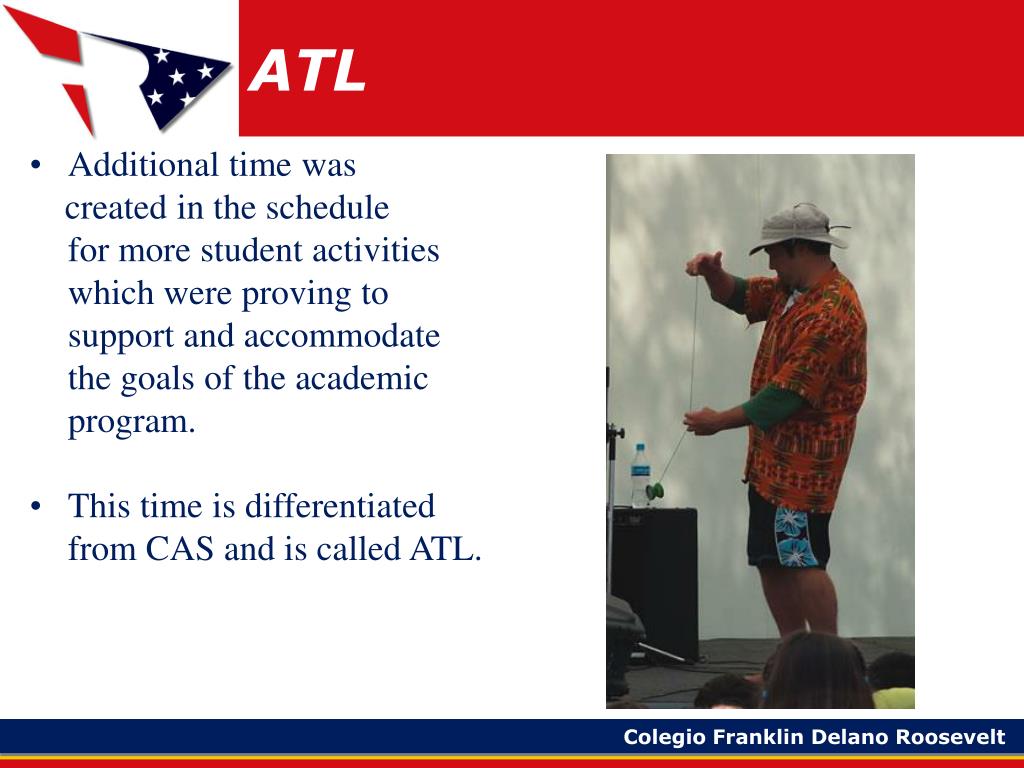 ATL

• Additional time was created in the schedule for more student activities which were proving to support and accommodate the goals of the academic program.

• This time is differentiated from CAS and is called ATL.

Colegio Franklin Delano Roosevelt